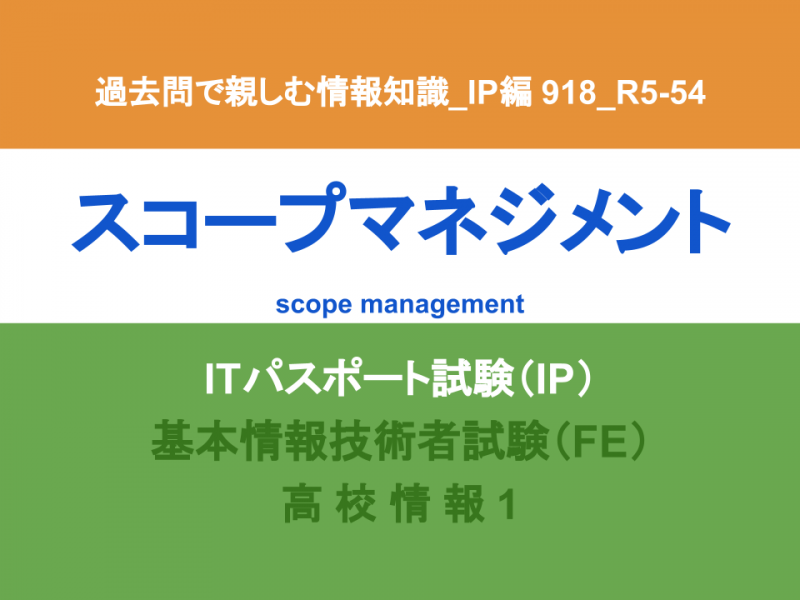 過去問で親しむ情報知識_IP編 918_R5-54

スコープマネジメント

scope management

ITパスポート試験（IP）

基本情報技術者試験（FE）

高 校 情 報 1